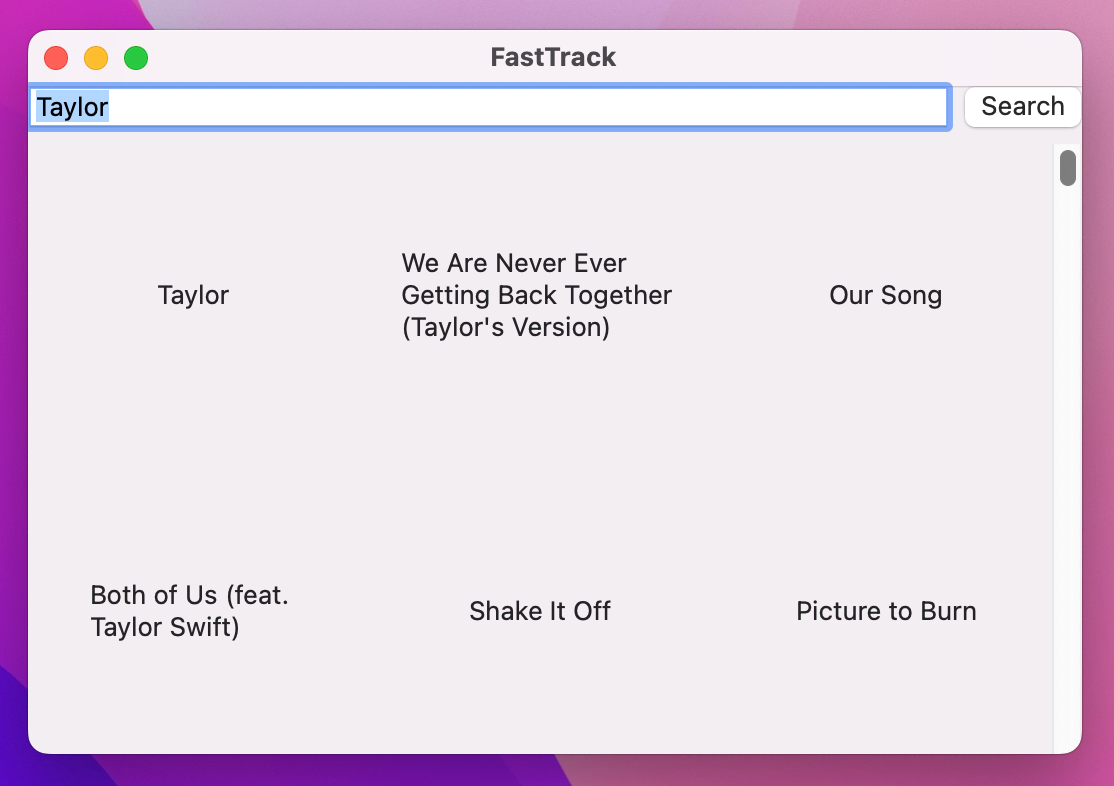 FastTrack

Taylor

Search

Taylor

We Are Never Ever Getting Back Together (Taylor's Version)

Our Song

Both of Us (feat. Taylor Swift)

Shake It Off

Picture to Burn